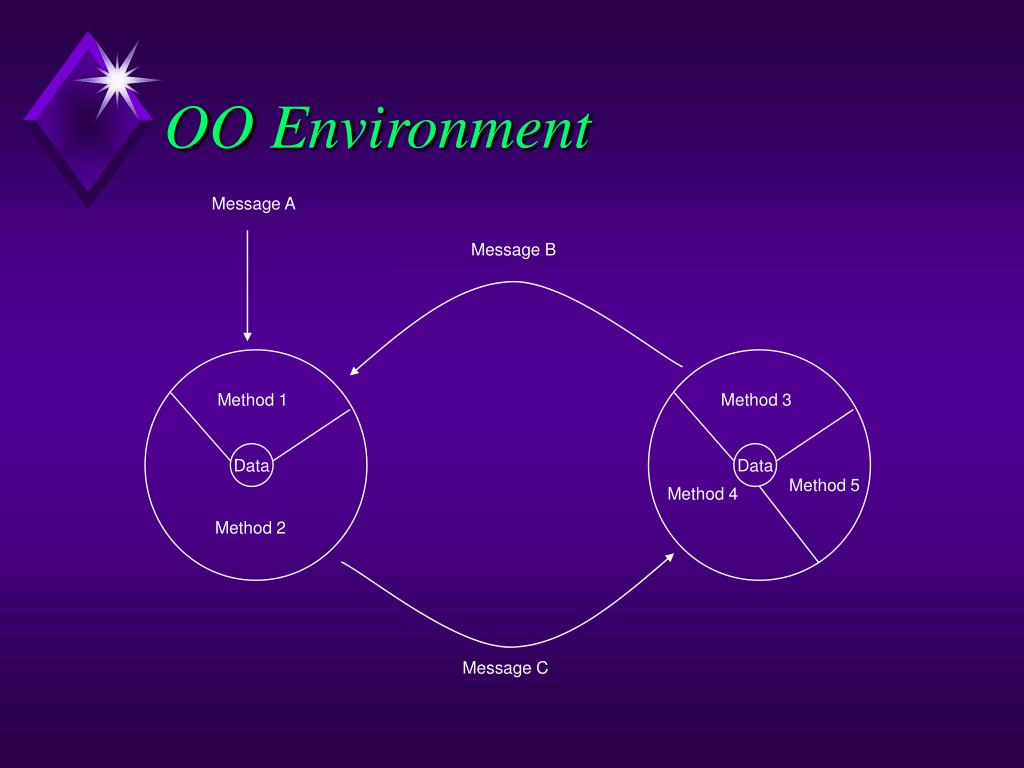 OO Environment

Message A

Message B

Method 1

Data

Method 2

Method 3

Data

Method 4

Method 5

Message C